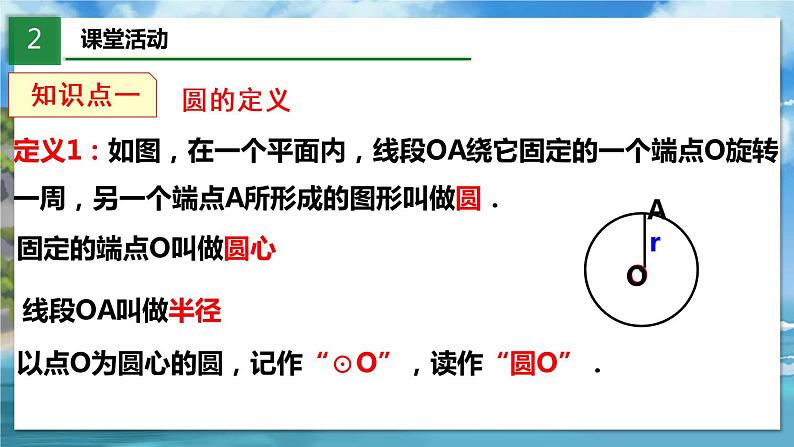 2 课堂活动

知识点一 圆的定义

定义1：如图，在一个平面内，线段OA绕它固定的一个端点O旋转一周，另一个端点A所形成的图形叫做圆．

固定的端点O叫做圆心

线段OA叫做半径

以点O为圆心的圆，记作“⊙O”，读作“圆O”．

A
r
O